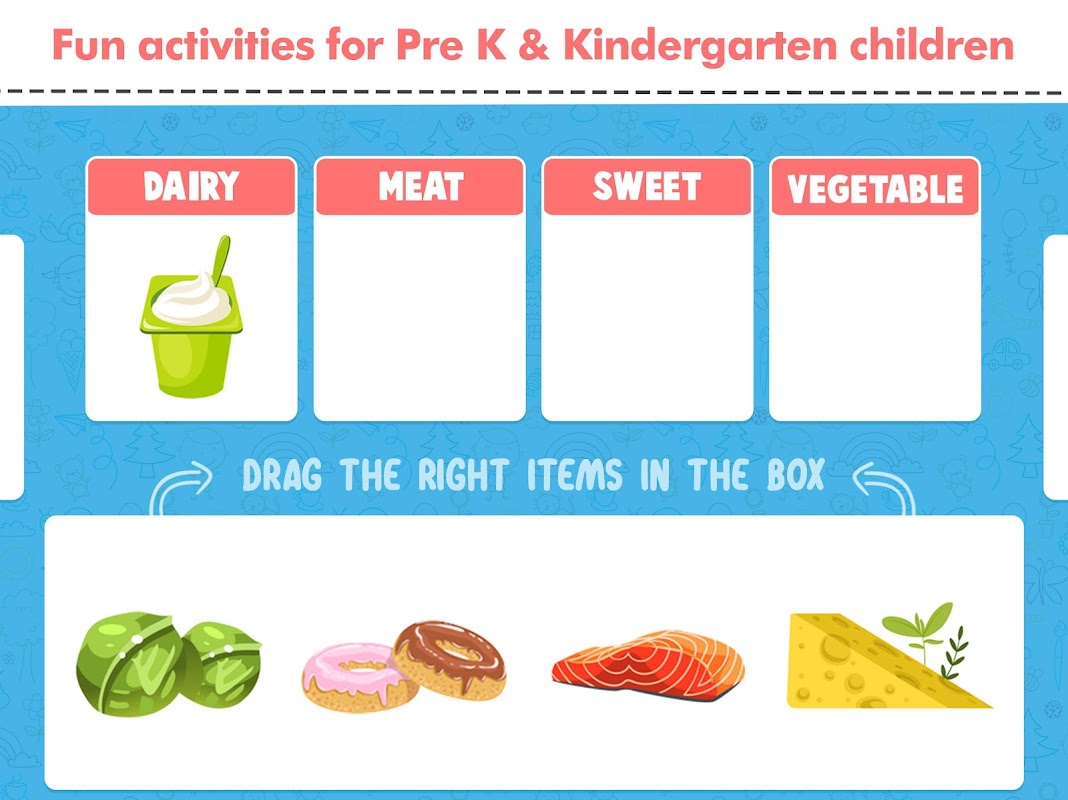 Fun activities for Pre K & Kindergarten children

DAIRY

MEAT

SWEET

VEGETABLE

DRAG THE RIGHT ITEMS IN THE BOX